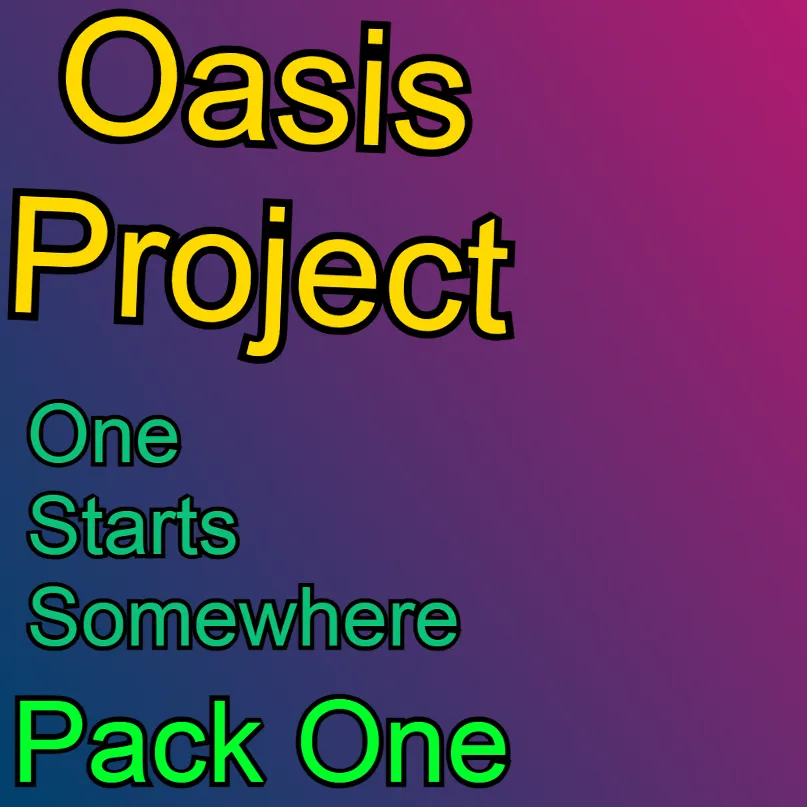 Oasis
Project

One
Starts
Somewhere

Pack One